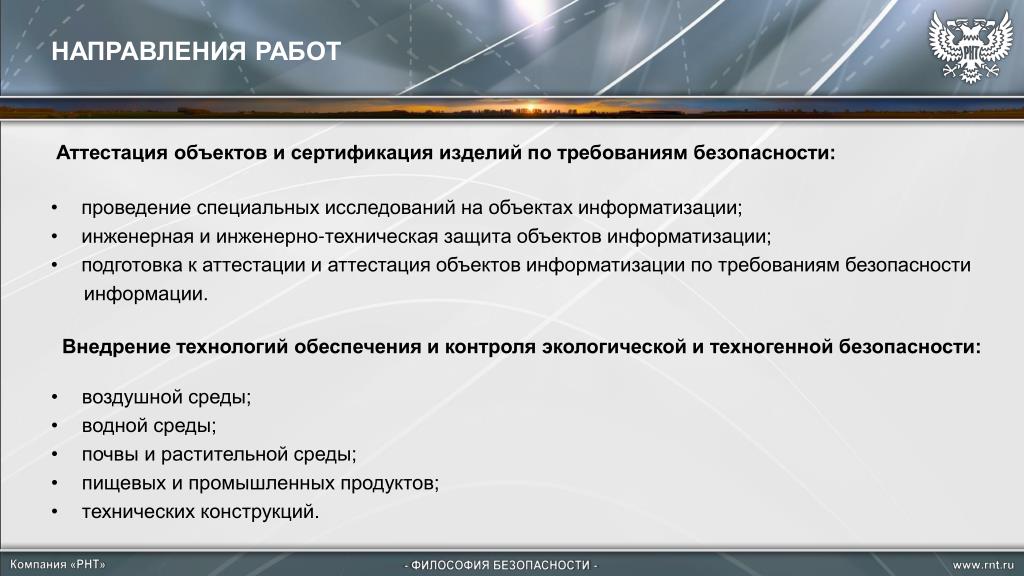 НАПРАВЛЕНИЯ РАБОТ

РНТ

Аттестация объектов и сертификация изделий по требованиям безопасности:

• проведение специальных исследований на объектах информатизации;
• инженерная и инженерно-техническая защита объектов информатизации;
• подготовка к аттестации и аттестация объектов информатизации по требованиям безопасности информации.

Внедрение технологий обеспечения и контроля экологической и техногенной безопасности:

• воздушной среды;
• водной среды;
• почвы и растительной среды;
• пищевых и промышленных продуктов;
• технических конструкций.

Компания «РНТ»

- ФИЛОСОФИЯ БЕЗОПАСНОСТИ -

www.rnt.ru